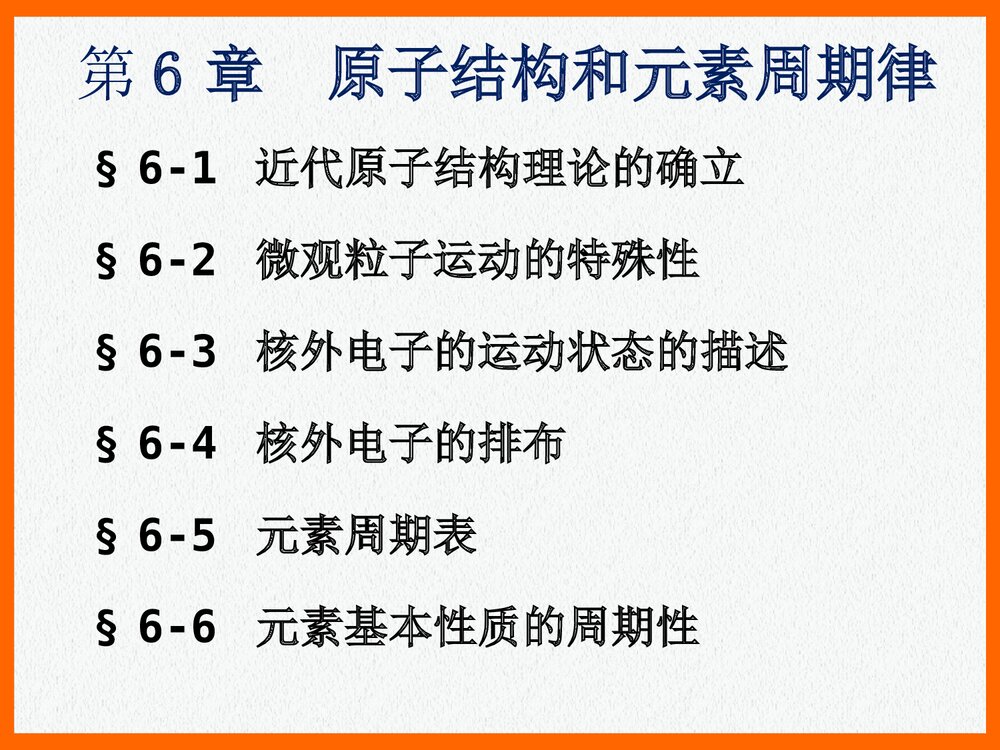 第 6 章　原子结构和元素周期律

§ 6-1　近代原子结构理论的确立

§ 6-2　微观粒子运动的特殊性

§ 6-3　核外电子的运动状态的描述

§ 6-4　核外电子的排布

§ 6-5　元素周期表

§ 6-6　元素基本性质的周期性